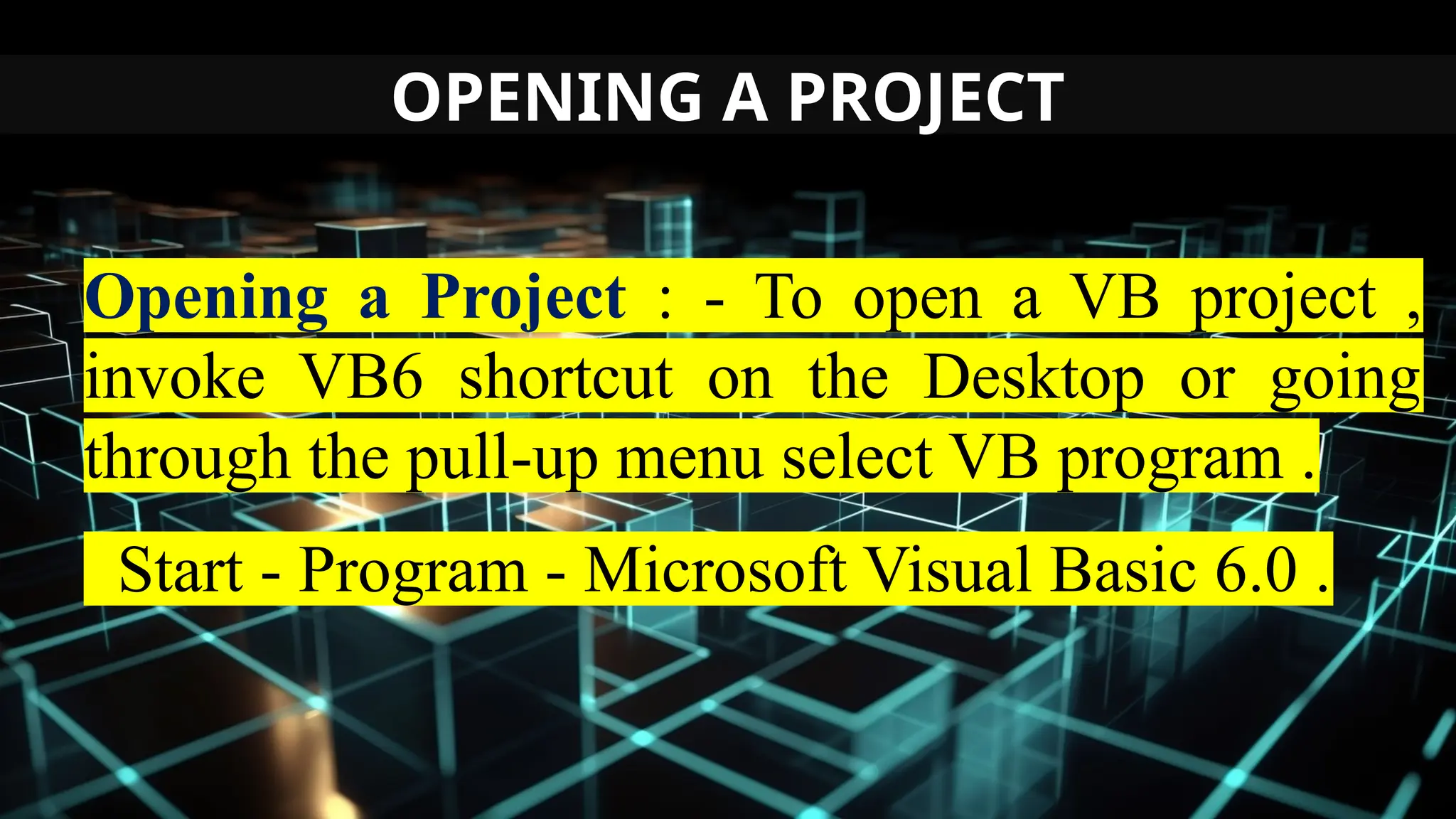 OPENING A PROJECT

Opening a Project : - To open a VB project , invoke VB6 shortcut on the Desktop or going through the pull-up menu select VB program .

Start - Program - Microsoft Visual Basic 6.0 .